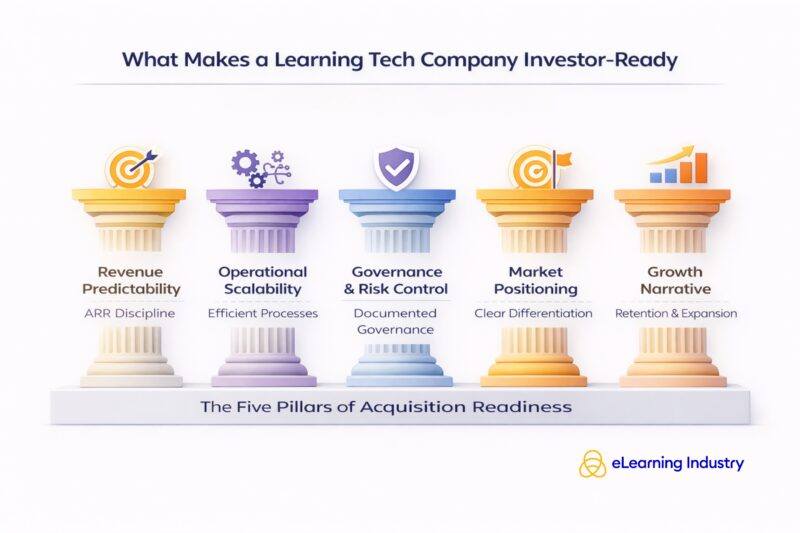 What Makes a Learning Tech Company Investor-Ready

Revenue Predictability
ARR Discipline

Operational Scalability
Efficient Processes

Governance & Risk Control
Documented Governance

Market Positioning
Clear Differentiation

Growth Narrative
Retention & Expansion

The Five Pillars of Acquisition Readiness

eLearning Industry